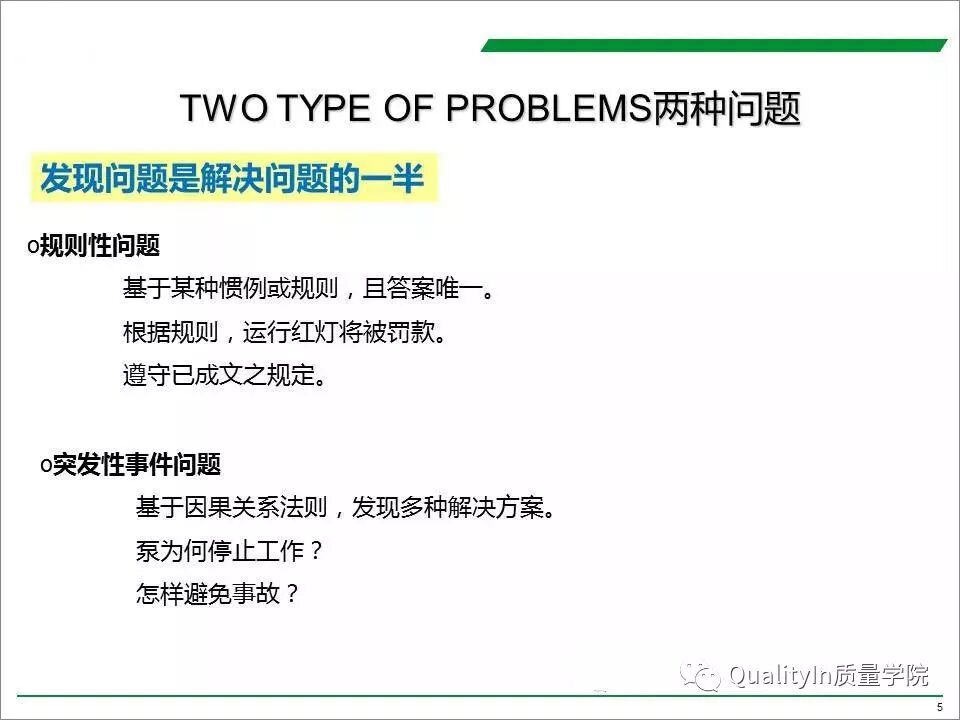 TWO TYPE OF PROBLEMS两种问题

发现问题是解决问题的一半

o规则性问题

基于某种惯例或规则，且答案唯一。

根据规则，运行红灯将被罚款。

遵守已成文之规定。

o突发性事件问题

基于因果关系法则，发现多种解决方案。

泵为何停止工作？

怎样避免事故？

QualityIn质量学院

5